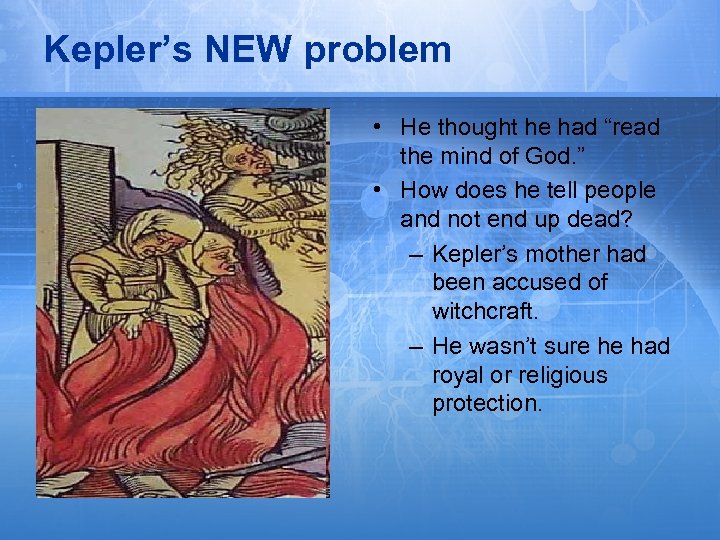 Kepler’s NEW problem

• He thought he had “read the mind of God.”
• How does he tell people and not end up dead?
– Kepler’s mother had been accused of witchcraft.
– He wasn’t sure he had royal or religious protection.